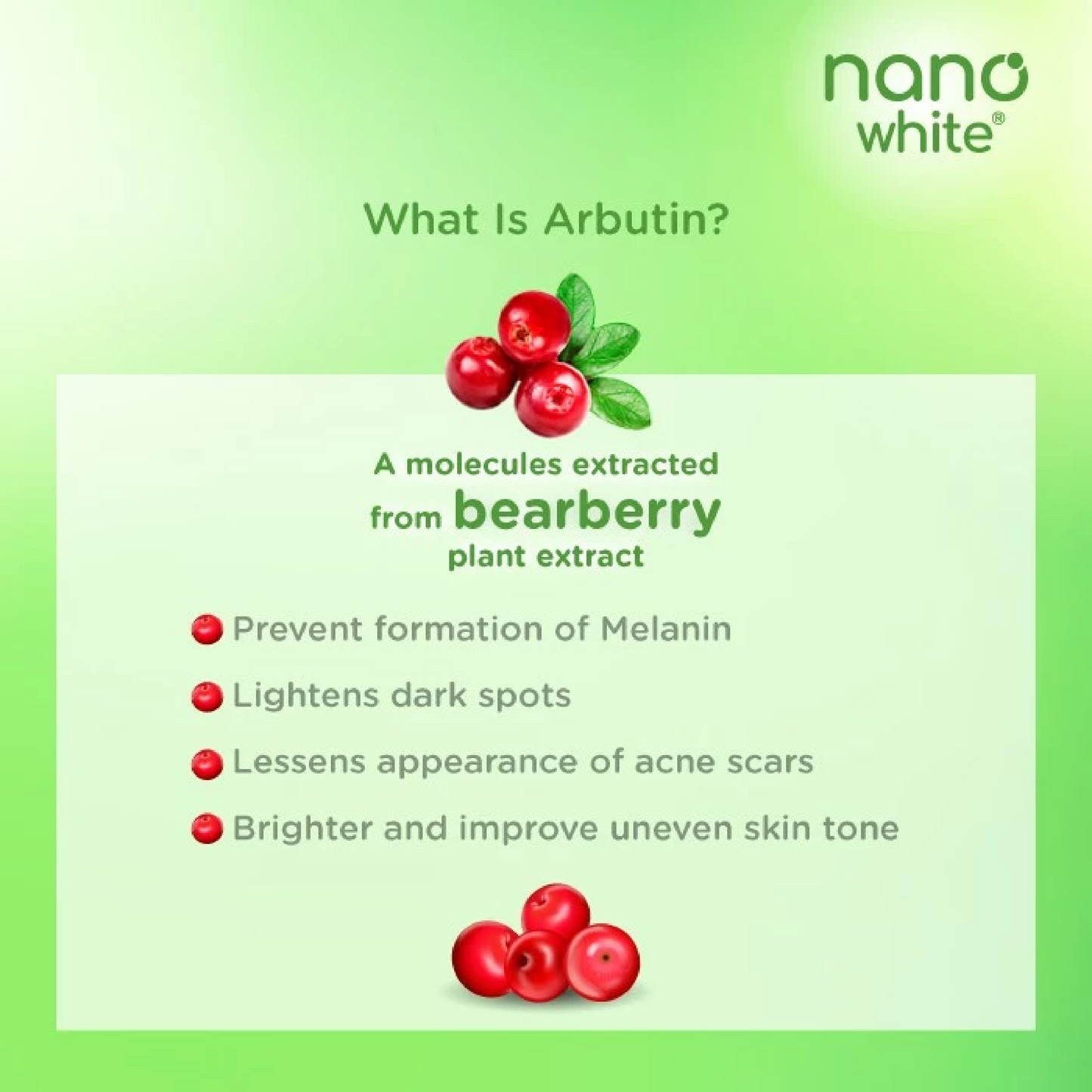 nano white®

What Is Arbutin?

A molecules extracted from bearberry plant extract

Prevent formation of Melanin

Lightens dark spots

Lessens appearance of acne scars

Brighter and improve uneven skin tone